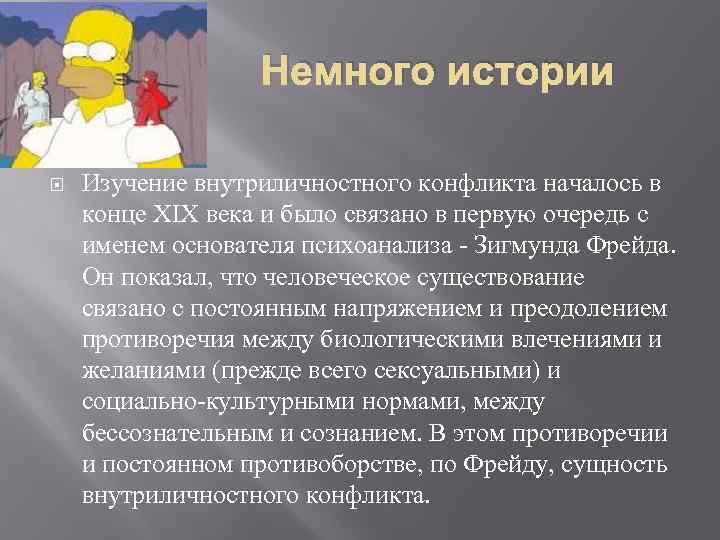 Немного истории

Изучение внутриличностного конфликта началось в конце XIX века и было связано в первую очередь с именем основателя психоанализа - Зигмунда Фрейда. Он показал, что человеческое существование связано с постоянным напряжением и преодолением противоречия между биологическими влечениями и желаниями (прежде всего сексуальными) и социально-культурными нормами, между бессознательным и сознанием. В этом противоречии и постоянном противоборстве, по Фрейду, сущность внутриличностного конфликта.